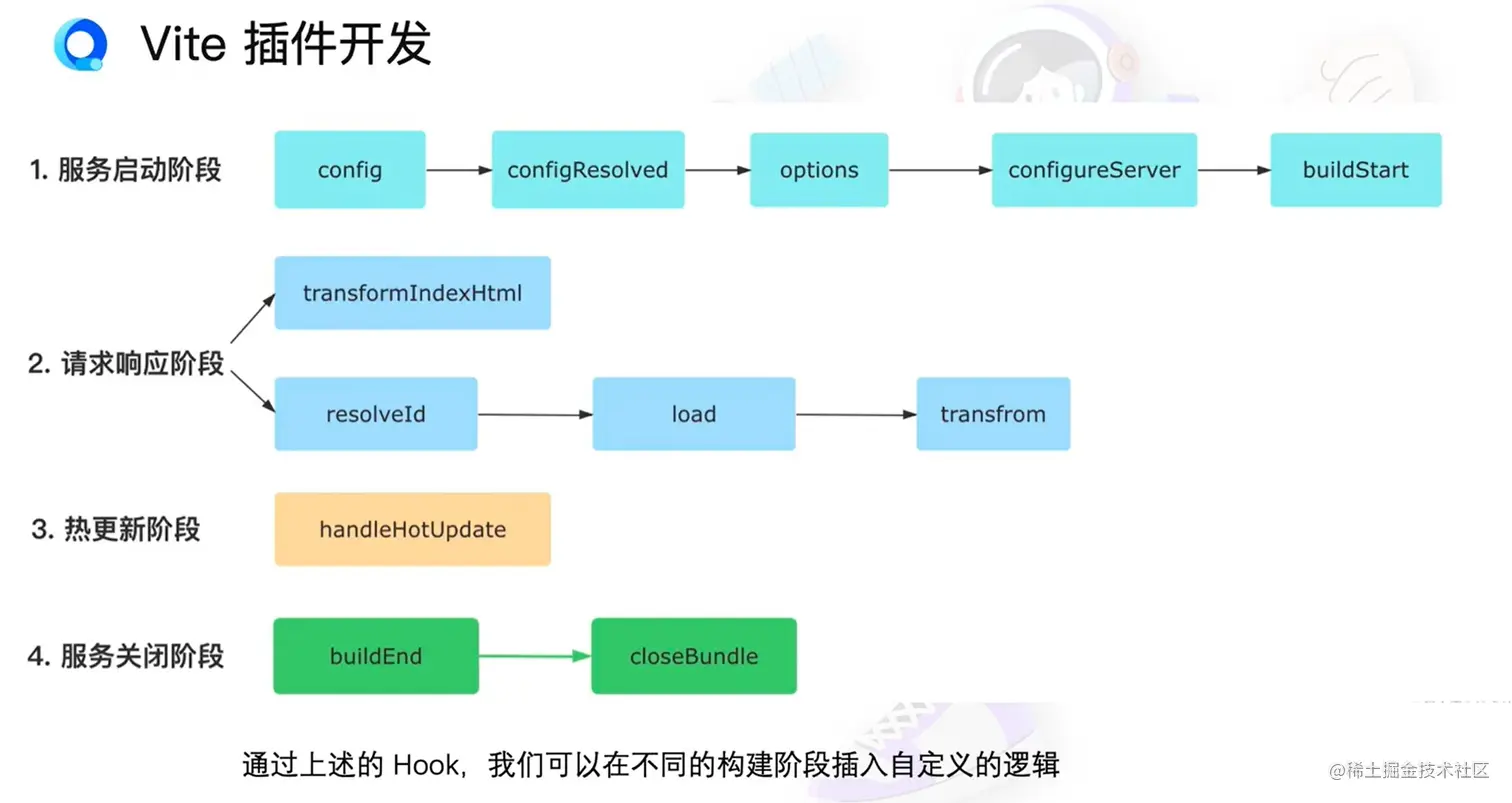 Vite 插件开发

1. 服务启动阶段

config

configResolved

options

configureServer

buildStart

2. 请求响应阶段

transformIndexHtml

resolveId

load

transfrom

3. 热更新阶段

handleHotUpdate

4. 服务关闭阶段

buildEnd

closeBundle

通过上述的 Hook，我们可以在不同的构建阶段插入自定义的逻辑

@稀土掘金技术社区